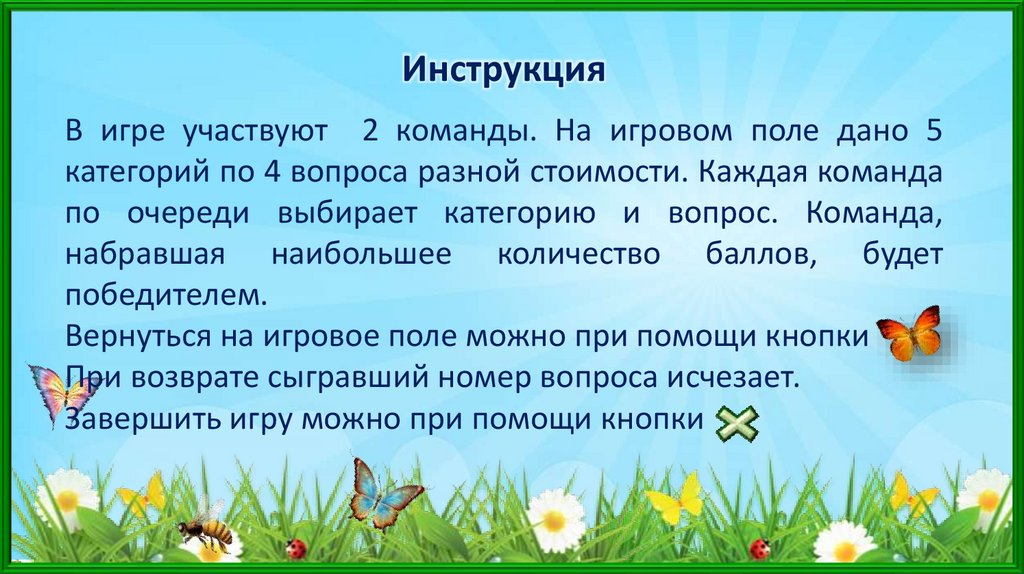 Инструкция

В игре участвуют 2 команды. На игровом поле дано 5 категорий по 4 вопроса разной стоимости. Каждая команда по очереди выбирает категорию и вопрос. Команда, набравшая наибольшее количество баллов, будет победителем.
Вернуться на игровое поле можно при помощи кнопки
При возврате сыгравший номер вопроса исчезает.
Завершить игру можно при помощи кнопки